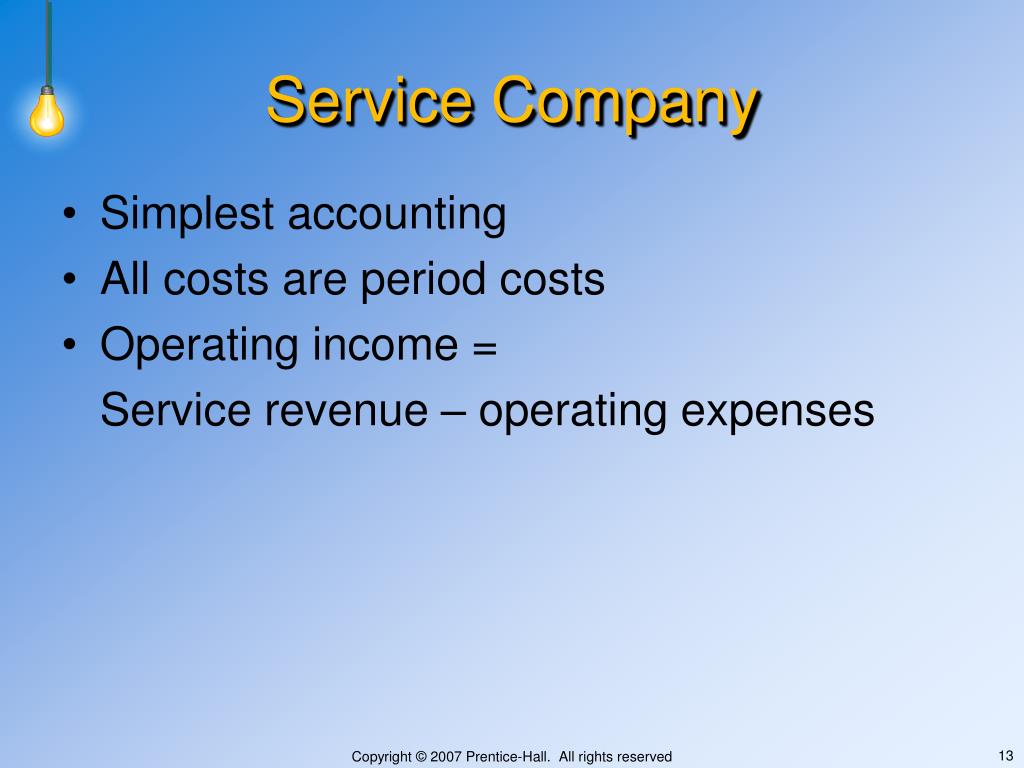 Service Company

• Simplest accounting
• All costs are period costs
• Operating income =
Service revenue – operating expenses

Copyright © 2007 Prentice-Hall. All rights reserved

13